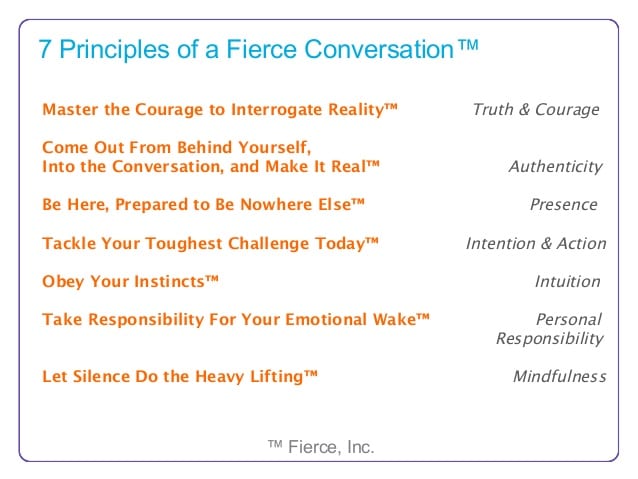 7 Principles of a Fierce Conversation™

Master the Courage to Interrogate Reality™ Truth & Courage

Come Out From Behind Yourself, Into the Conversation, and Make It Real™ Authenticity

Be Here, Prepared to Be Nowhere Else™ Presence

Tackle Your Toughest Challenge Today™ Intention & Action

Obey Your Instincts™ Intuition

Take Responsibility For Your Emotional Wake™ Personal Responsibility

Let Silence Do the Heavy Lifting™ Mindfulness

™ Fierce, Inc.